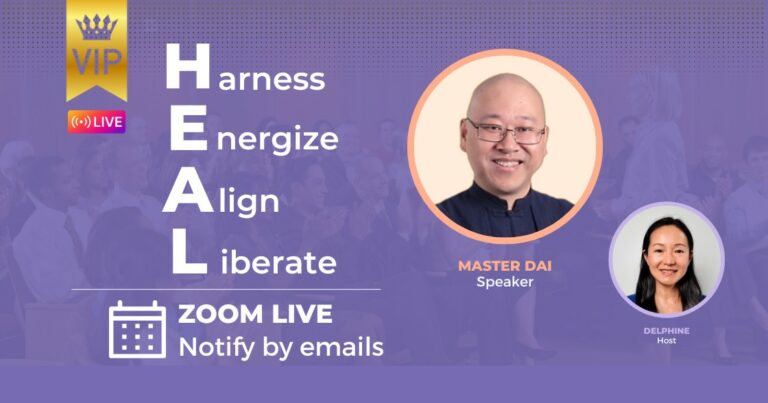 VIP

LIVE

Harness
Energize
Align
Liberate

ZOOM LIVE
Notify by emails

MASTER DAI
Speaker

DELPHINE
Host